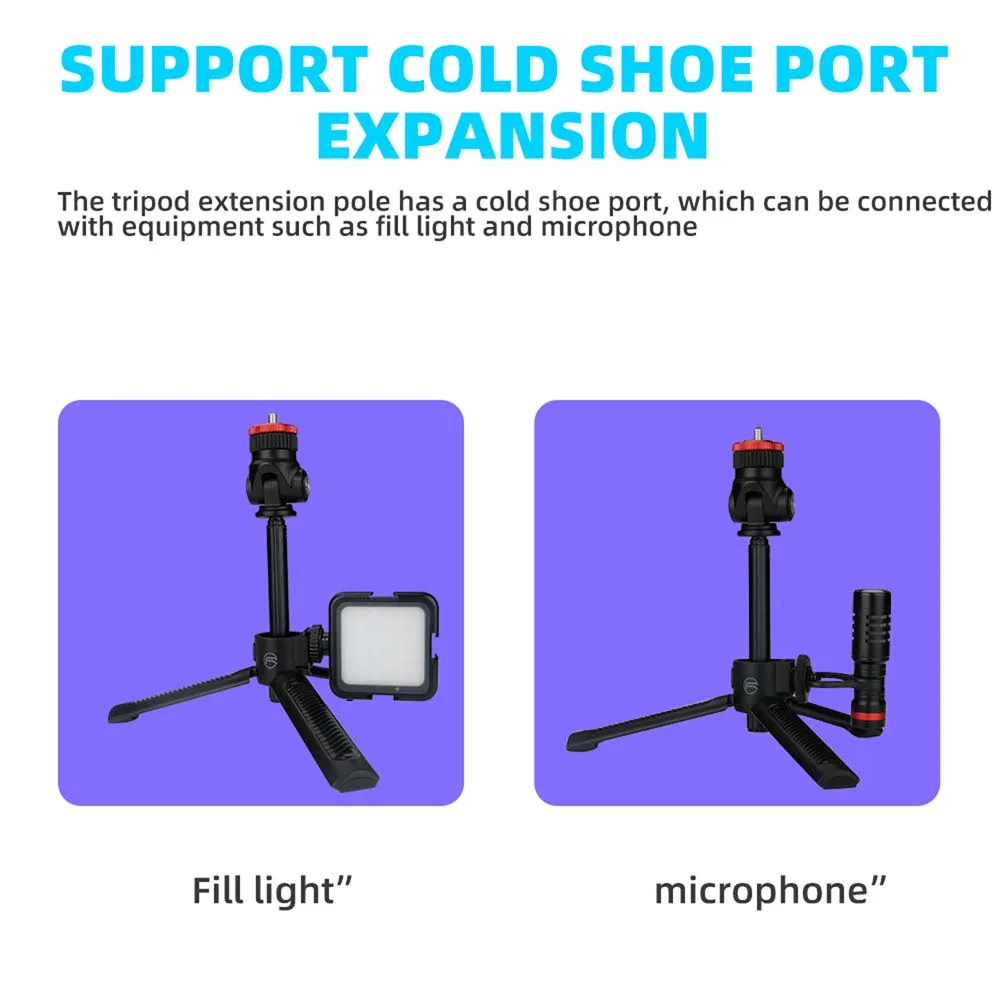 SUPPORT COLD SHOE PORT EXPANSION

The tripod extension pole has a cold shoe port, which can be connected with equipment such as fill light and microphone

Fill light”

microphone”